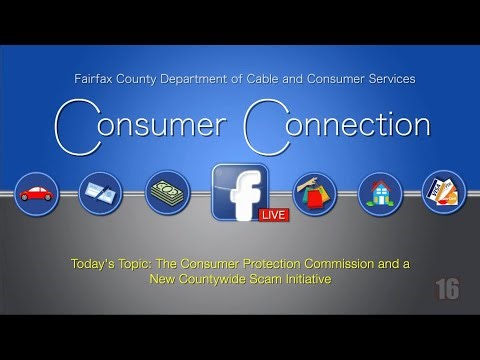 Fairfax County Department of Cable and Consumer Services

Consumer Connection

f LIVE

VISA

Today's Topic: The Consumer Protection Commission and a New Countywide Scam Initiative

16